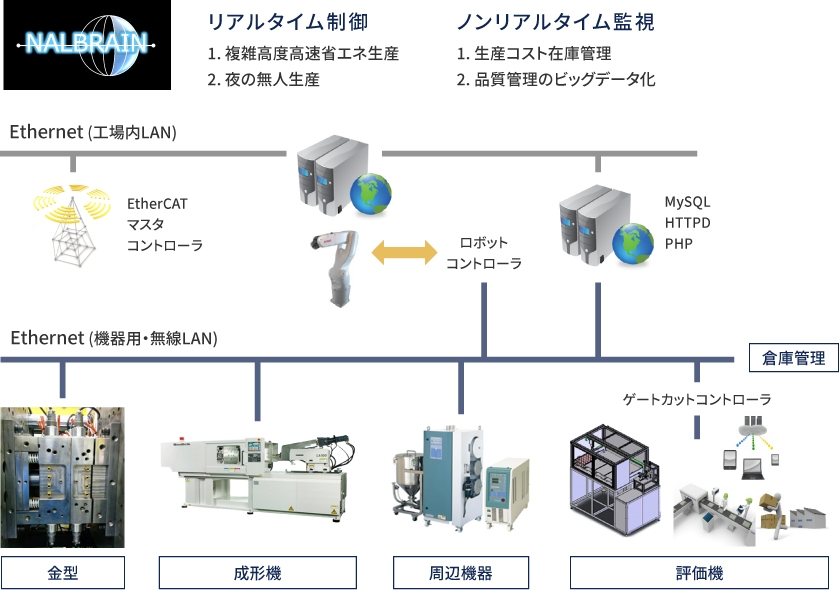 NALBRAIN

リアルタイム制御
1. 複雑高度高速省エネ生産
2. 夜の無人生産

ノンリアルタイム監視
1. 生産コスト在庫管理
2. 品質管理のビッグデータ化

Ethernet (工場内LAN)

EtherCAT
マスタ
コントローラ

ロボット
コントローラ

MySQL
HTTPD
PHP

Ethernet (機器用・無線LAN)

倉庫管理

ゲートカットコントローラ

金型

成形機

周辺機器

評価機